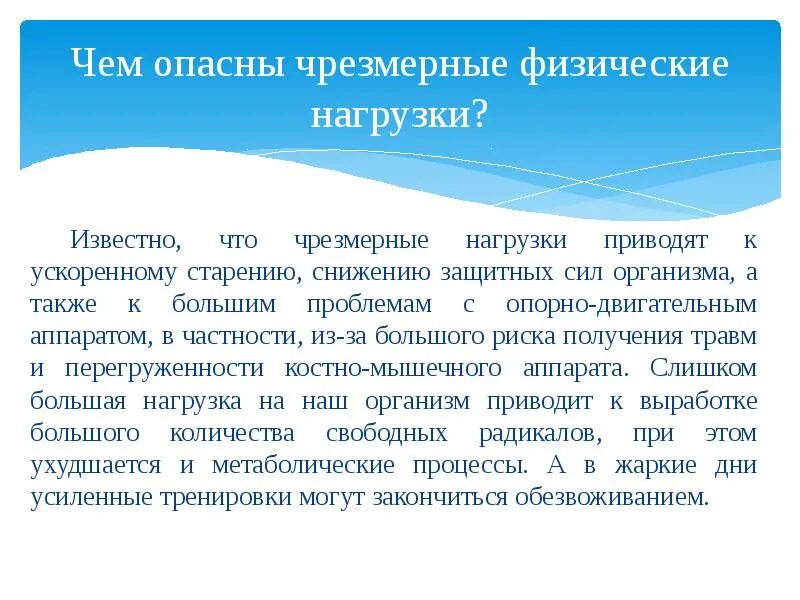 Чем опасны чрезмерные физические нагрузки?

Известно, что чрезмерные нагрузки приводят к ускоренному старению, снижению защитных сил организма, а также к большим проблемам с опорно-двигательным аппаратом, в частности, из-за большого риска получения травм и перегруженности костно-мышечного аппарата. Слишком большая нагрузка на наш организм приводит к выработке большого количества свободных радикалов, при этом ухудшается и метаболические процессы. А в жаркие дни усиленные тренировки могут закончиться обезвоживанием.